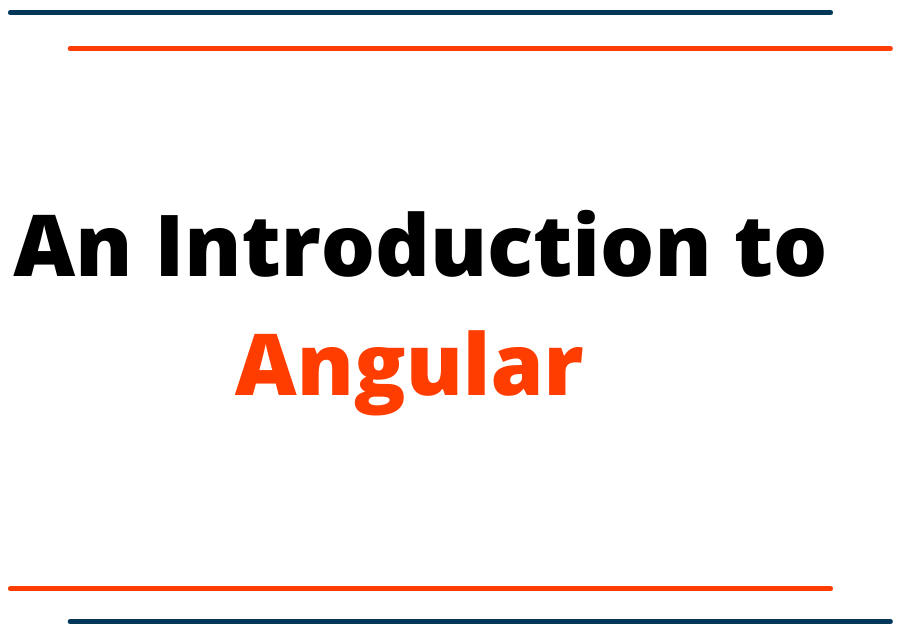 An Introduction to
Angular